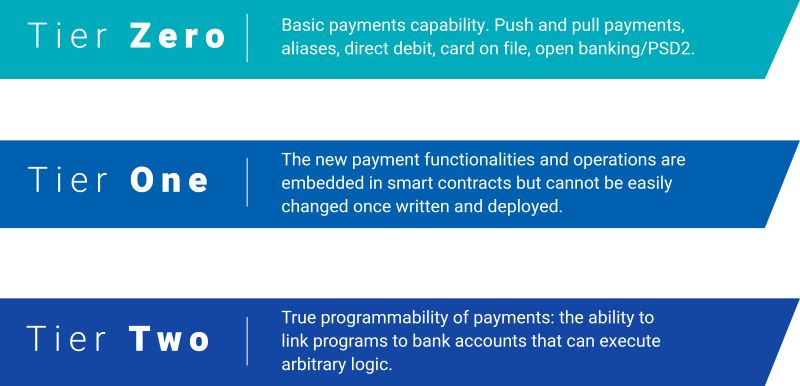 Tier Zero

Basic payments capability. Push and pull payments, aliases, direct debit, card on file, open banking/PSD2.

Tier One

The new payment functionalities and operations are embedded in smart contracts but cannot be easily changed once written and deployed.

Tier Two

True programmability of payments: the ability to link programs to bank accounts that can execute arbitrary logic.